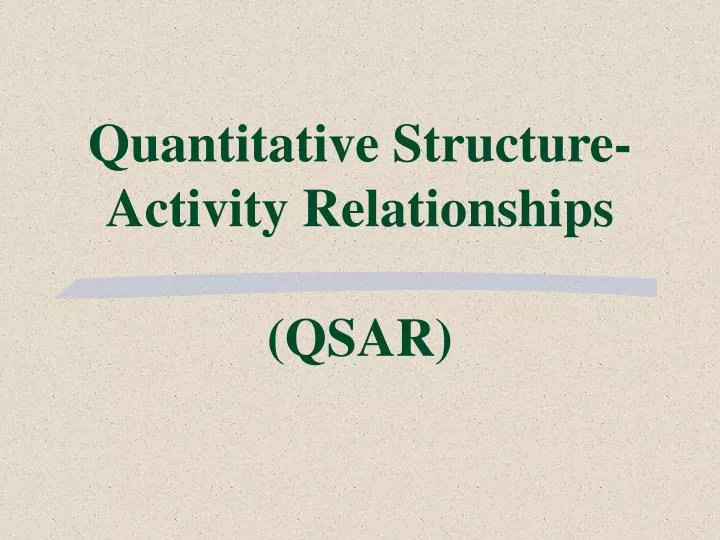 Quantitative Structure-Activity Relationships

(QSAR)